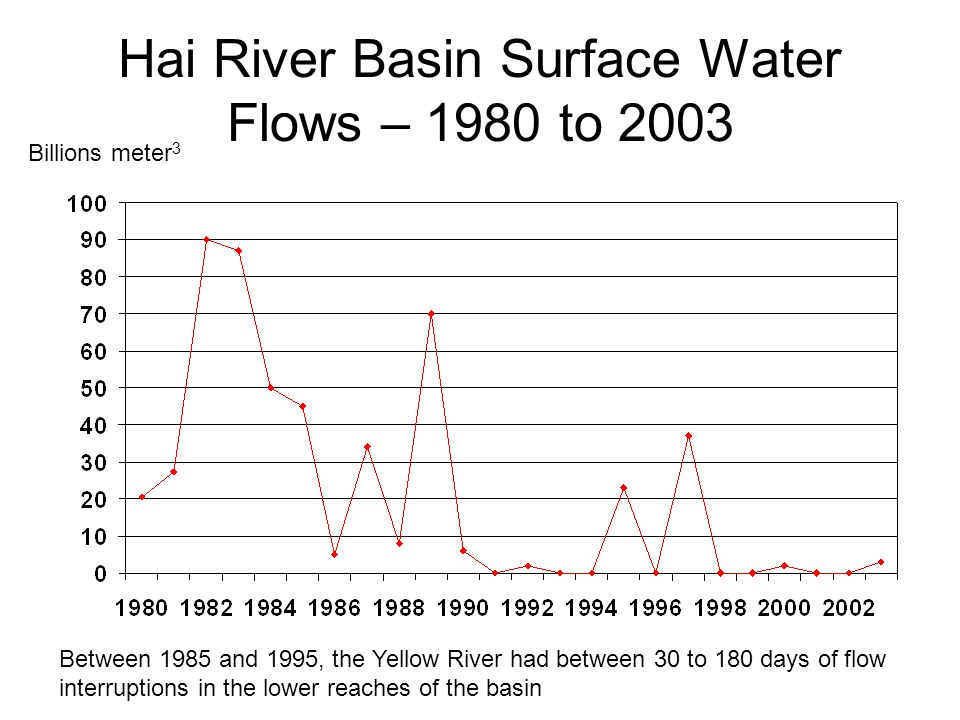 Hai River Basin Surface Water Flows – 1980 to 2003

Billions meter$^3$

100
90
80
70
60
50
40
30
20
10
0

1980 1982 1984 1986 1988 1990 1992 1994 1996 1998 2000 2002

Between 1985 and 1995, the Yellow River had between 30 to 180 days of flow interruptions in the lower reaches of the basin